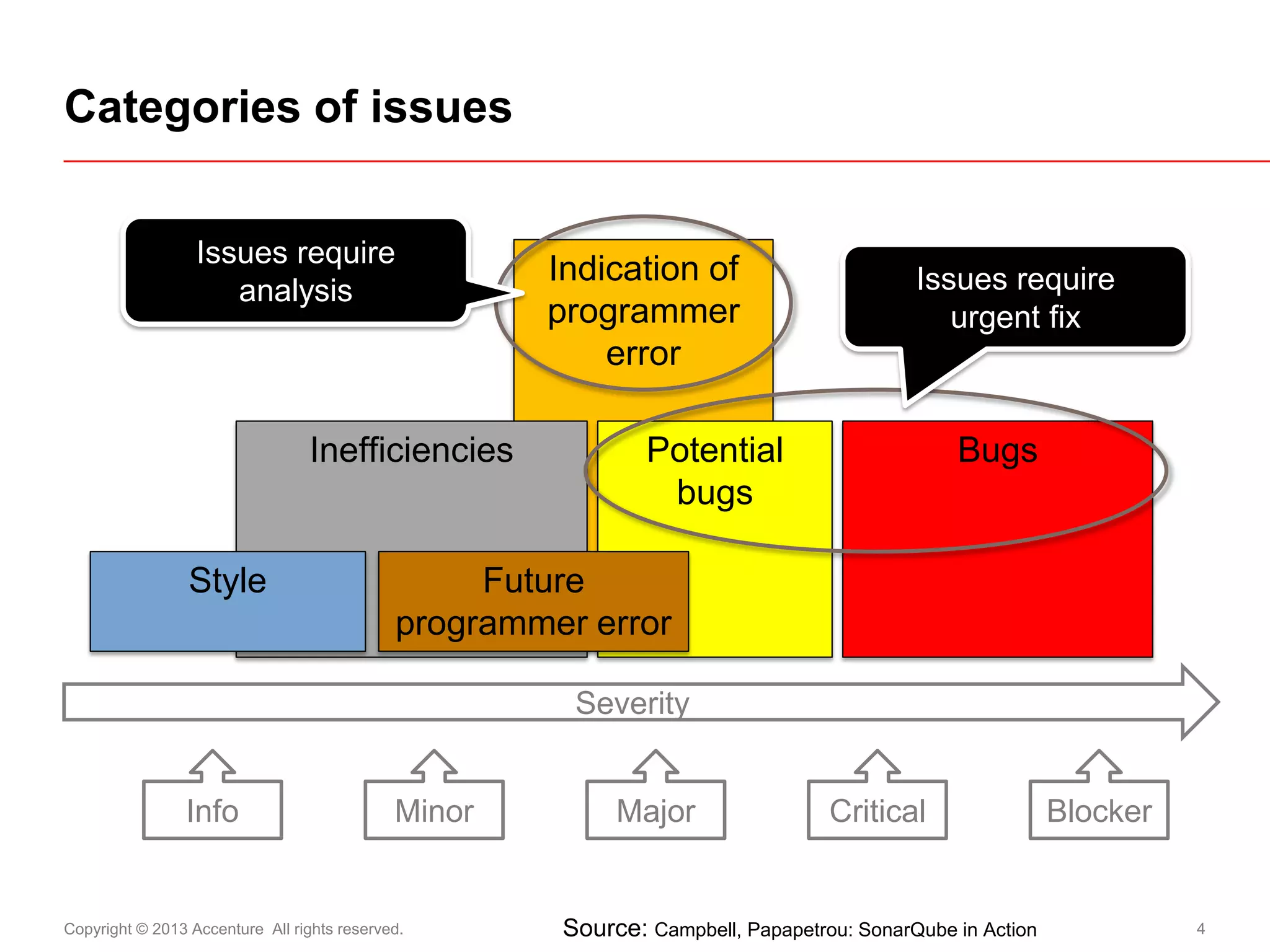 Categories of issues

Issues require analysis

Indication of programmer error

Issues require urgent fix

Inefficiencies

Potential bugs

Bugs

Style

Future programmer error

Severity

Info

Minor

Major

Critical

Blocker

Copyright © 2013 Accenture All rights reserved.

Source: Campbell, Papapetrou: SonarQube in Action

4